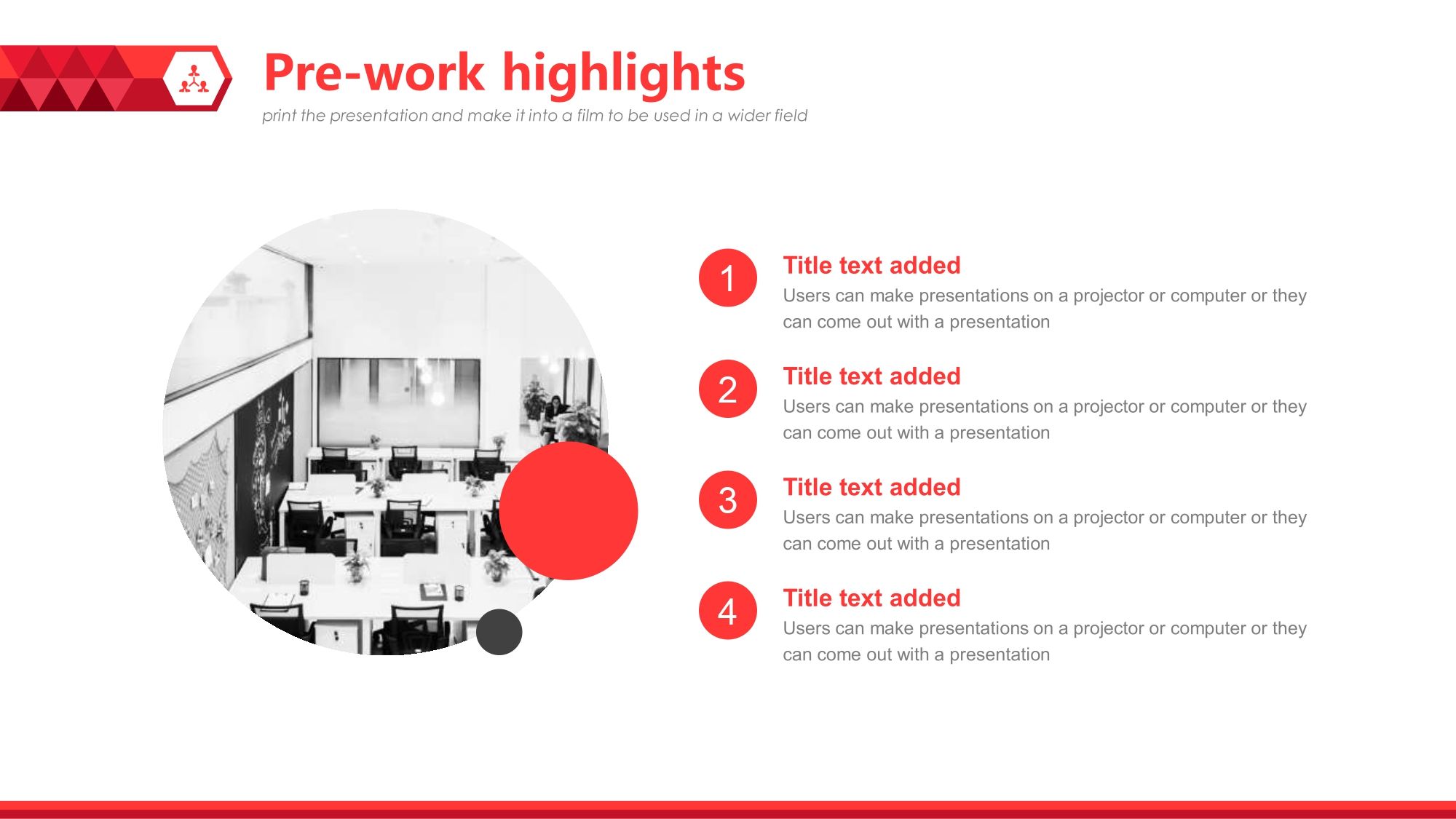 Pre-work highlights

print the presentation and make it into a film to be used in a wider field

1

Title text added

Users can make presentations on a projector or computer or they can come out with a presentation

2

Title text added

Users can make presentations on a projector or computer or they can come out with a presentation

3

Title text added

Users can make presentations on a projector or computer or they can come out with a presentation

4

Title text added

Users can make presentations on a projector or computer or they can come out with a presentation